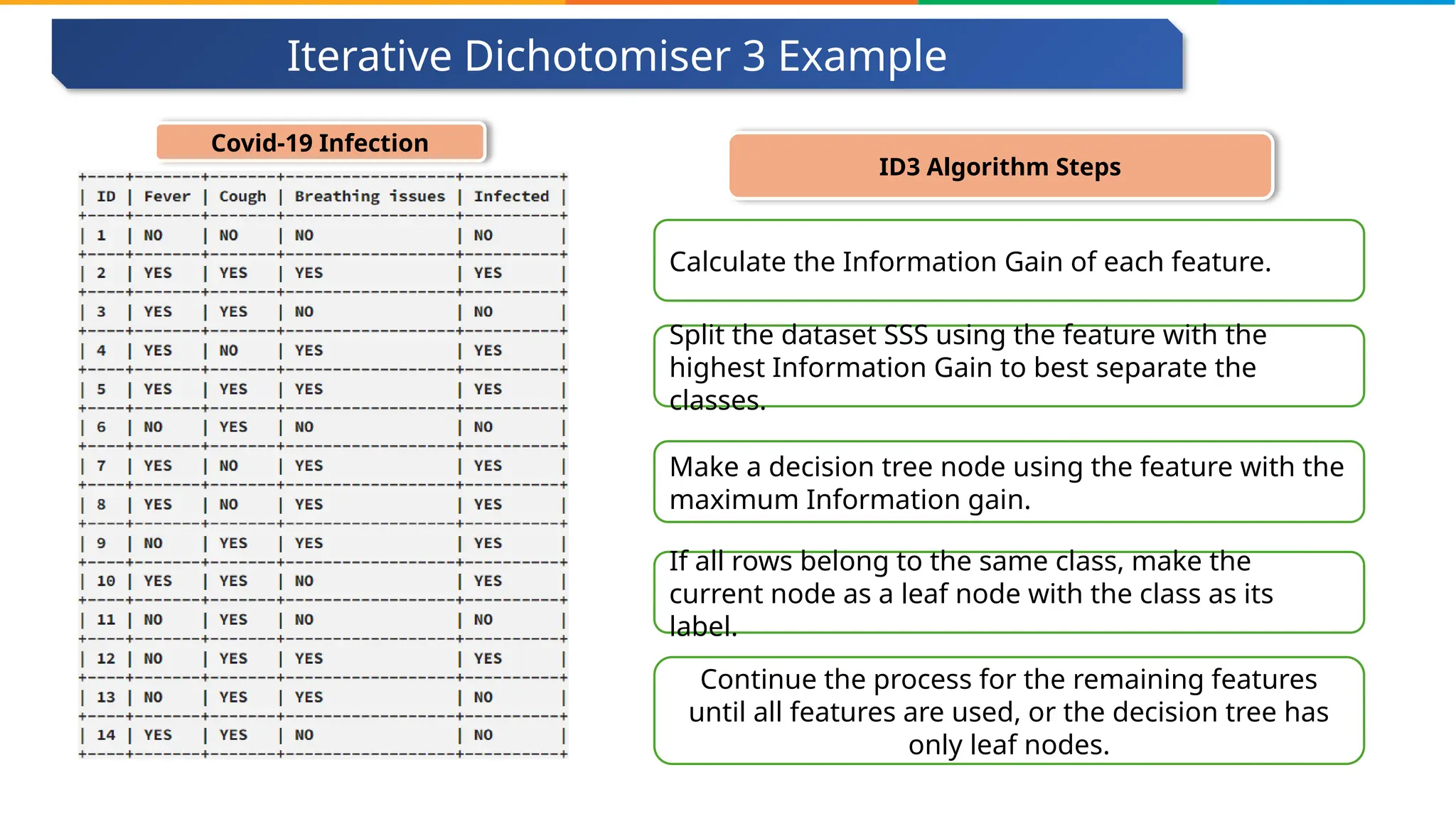 Iterative Dichotomiser 3 Example

Covid-19 Infection

| ID | Fever | Cough | Breathing issues | Infected |
|---|---|---|---|---|
| 1 | NO | NO | NO | NO |
| 2 | YES | YES | YES | YES |
| 3 | YES | YES | NO | NO |
| 4 | YES | NO | YES | YES |
| 5 | YES | YES | YES | YES |
| 6 | NO | YES | NO | NO |
| 7 | YES | NO | YES | YES |
| 8 | YES | NO | YES | YES |
| 9 | NO | YES | YES | YES |
| 10 | YES | YES | NO | YES |
| 11 | NO | YES | NO | NO |
| 12 | NO | YES | YES | YES |
| 13 | NO | YES | YES | NO |
| 14 | YES | YES | NO | NO |

ID3 Algorithm Steps

Calculate the Information Gain of each feature.

Split the dataset SSS using the feature with the highest Information Gain to best separate the classes.

Make a decision tree node using the feature with the maximum Information gain.

If all rows belong to the same class, make the current node as a leaf node with the class as its label.

Continue the process for the remaining features until all features are used, or the decision tree has only leaf nodes.